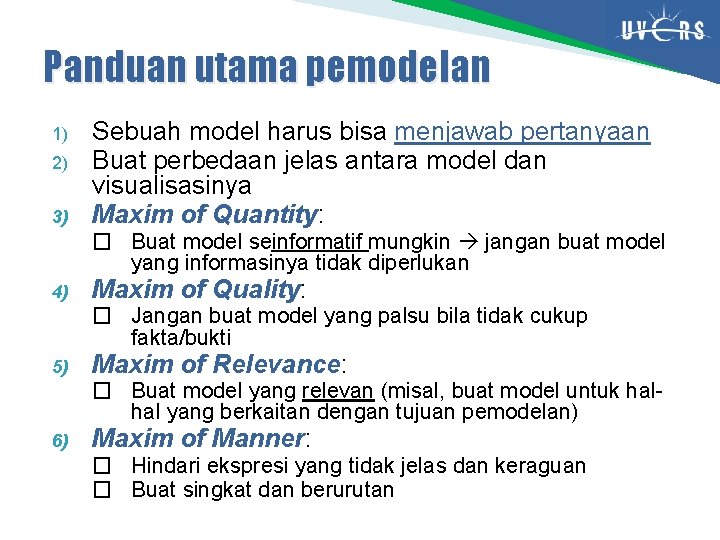 UVERS

Panduan utama pemodelan

1) Sebuah model harus bisa menjawab pertanyaan
2) Buat perbedaan jelas antara model dan visualisasinya
3) Maxim of Quantity:
☐ Buat model seinformatif mungkin → jangan buat model yang informasinya tidak diperlukan
4) Maxim of Quality:
☐ Jangan buat model yang palsu bila tidak cukup fakta/bukti
5) Maxim of Relevance:
☐ Buat model yang relevan (misal, buat model untuk hal-hal yang berkaitan dengan tujuan pemodelan)
6) Maxim of Manner:
☐ Hindari ekspresi yang tidak jelas dan keraguan
☐ Buat singkat dan berurutan